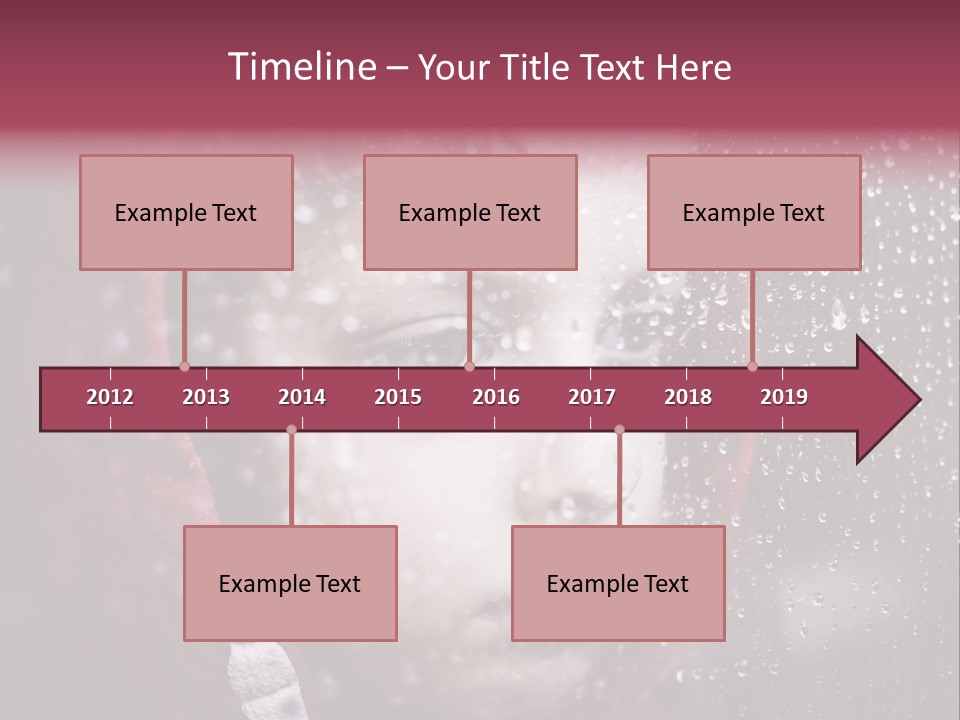 Timeline – Your Title Text Here

Example Text

Example Text

Example Text

2012 2013 2014 2015 2016 2017 2018 2019

Example Text

Example Text